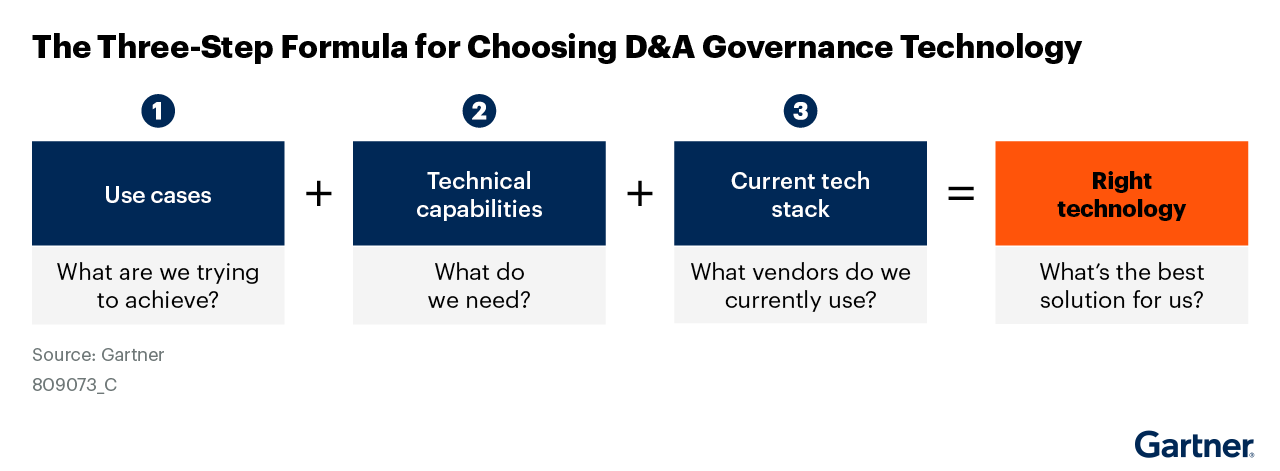 The Three-Step Formula for Choosing D&A Governance Technology

1

Use cases

What are we trying to achieve?

+

2

Technical capabilities

What do we need?

+

3

Current tech stack

What vendors do we currently use?

=

Right technology

What's the best solution for us?

Source: Gartner
809073_C

Gartner